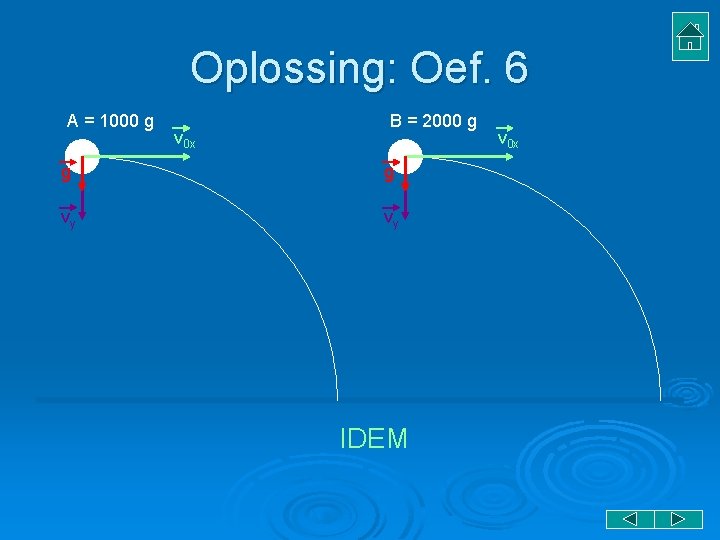 Oplossing: Oef. 6

A = 1000 g

$\vec{v}_{0x}$

$\vec{g}$

$\vec{v}_y$

B = 2000 g

$\vec{v}_{0x}$

$\vec{g}$

$\vec{v}_y$

IDEM